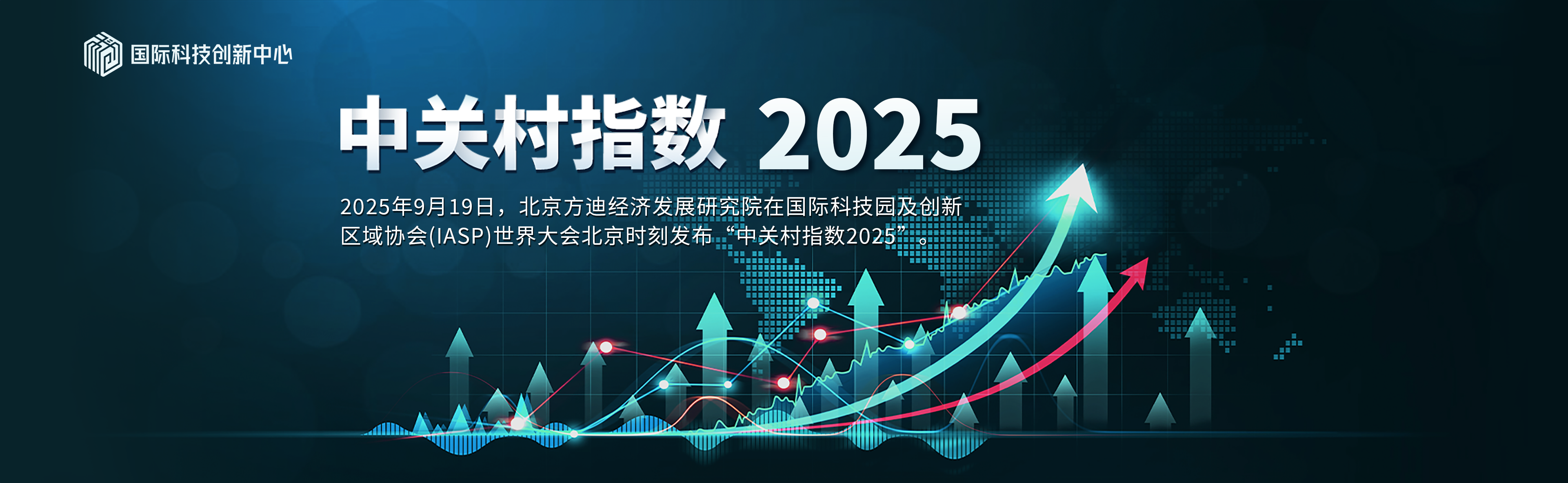 国际科技创新中心

中关村指数 2025

2025年9月19日，北京方迪经济发展研究院在国际科技园及创新区域协会(IASP)世界大会北京时刻发布“中关村指数2025”。